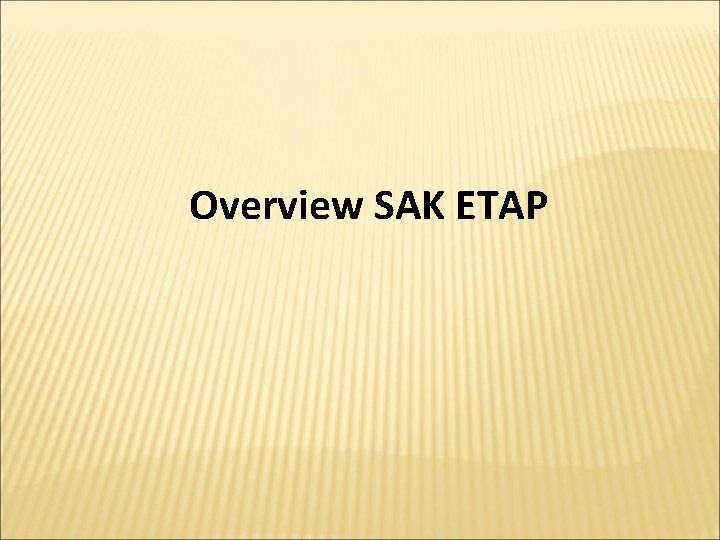 Overview SAK ETAP